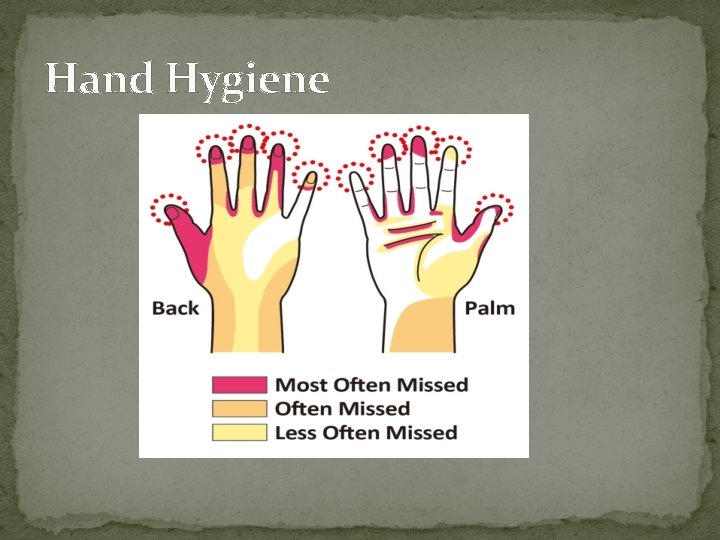 Hand Hygiene

Back

Palm

Most Often Missed
Often Missed
Less Often Missed